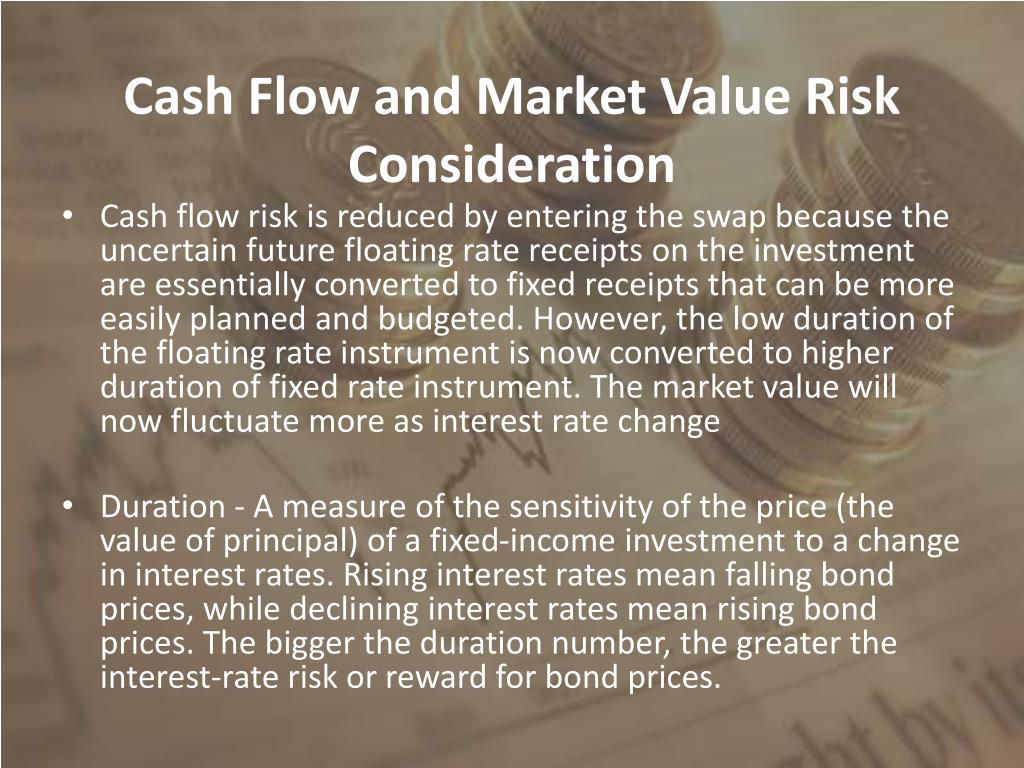 Cash Flow and Market Value Risk Consideration

• Cash flow risk is reduced by entering the swap because the uncertain future floating rate receipts on the investment are essentially converted to fixed receipts that can be more easily planned and budgeted. However, the low duration of the floating rate instrument is now converted to higher duration of fixed rate instrument. The market value will now fluctuate more as interest rate change

• Duration - A measure of the sensitivity of the price (the value of principal) of a fixed-income investment to a change in interest rates. Rising interest rates mean falling bond prices, while declining interest rates mean rising bond prices. The bigger the duration number, the greater the interest-rate risk or reward for bond prices.